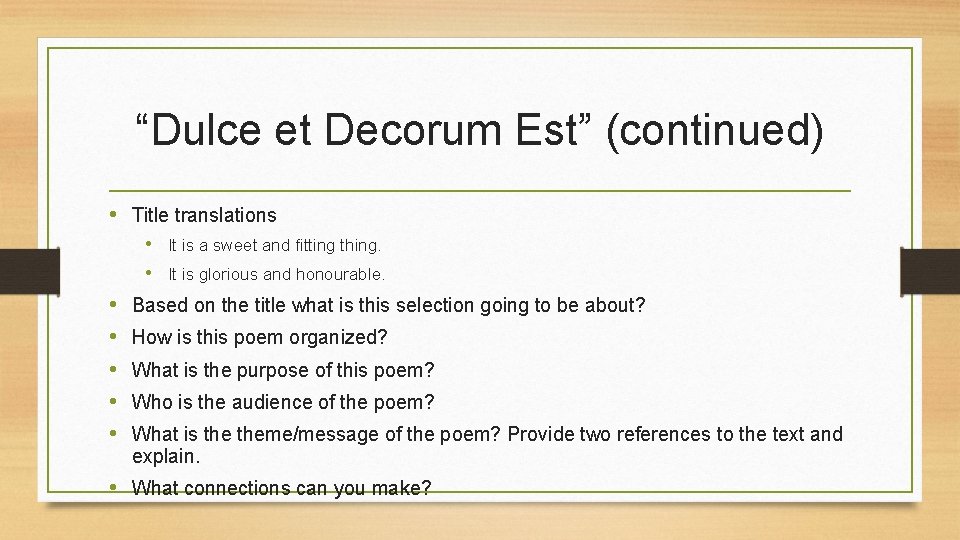 “Dulce et Decorum Est” (continued)

• Title translations
  • It is a sweet and fitting thing.
  • It is glorious and honourable.
• Based on the title what is this selection going to be about?
• How is this poem organized?
• What is the purpose of this poem?
• Who is the audience of the poem?
• What is the theme/message of the poem? Provide two references to the text and explain.
• What connections can you make?